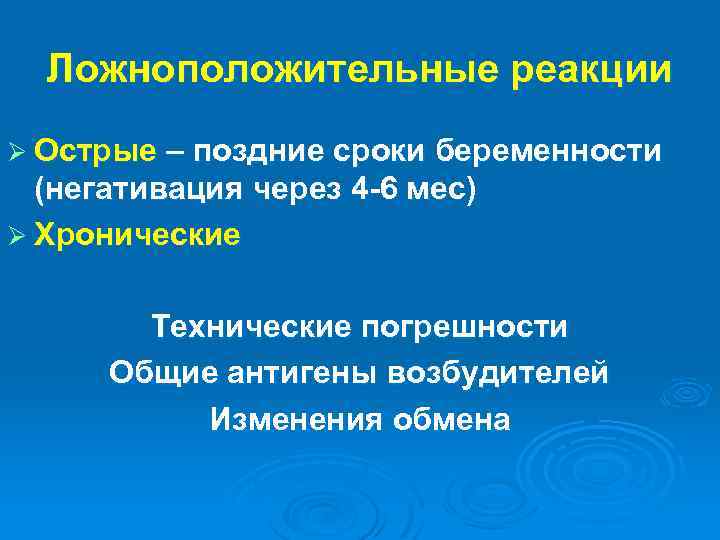 Ложноположительные реакции

➢ Острые – поздние сроки беременности (негативация через 4-6 мес)

➢ Хронические

Технические погрешности

Общие антигены возбудителей

Изменения обмена